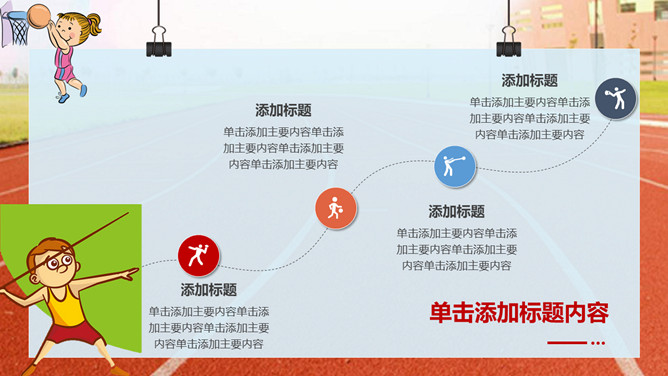 添加标题

单击添加主要内容单击添加主要内容单击添加主要内容单击添加主要内容

添加标题

单击添加主要内容单击添加主要内容单击添加主要内容单击添加主要内容

添加标题

单击添加主要内容单击添加主要内容单击添加主要内容单击添加主要内容

添加标题

单击添加主要内容单击添加主要内容单击添加主要内容单击添加主要内容

单击添加标题内容